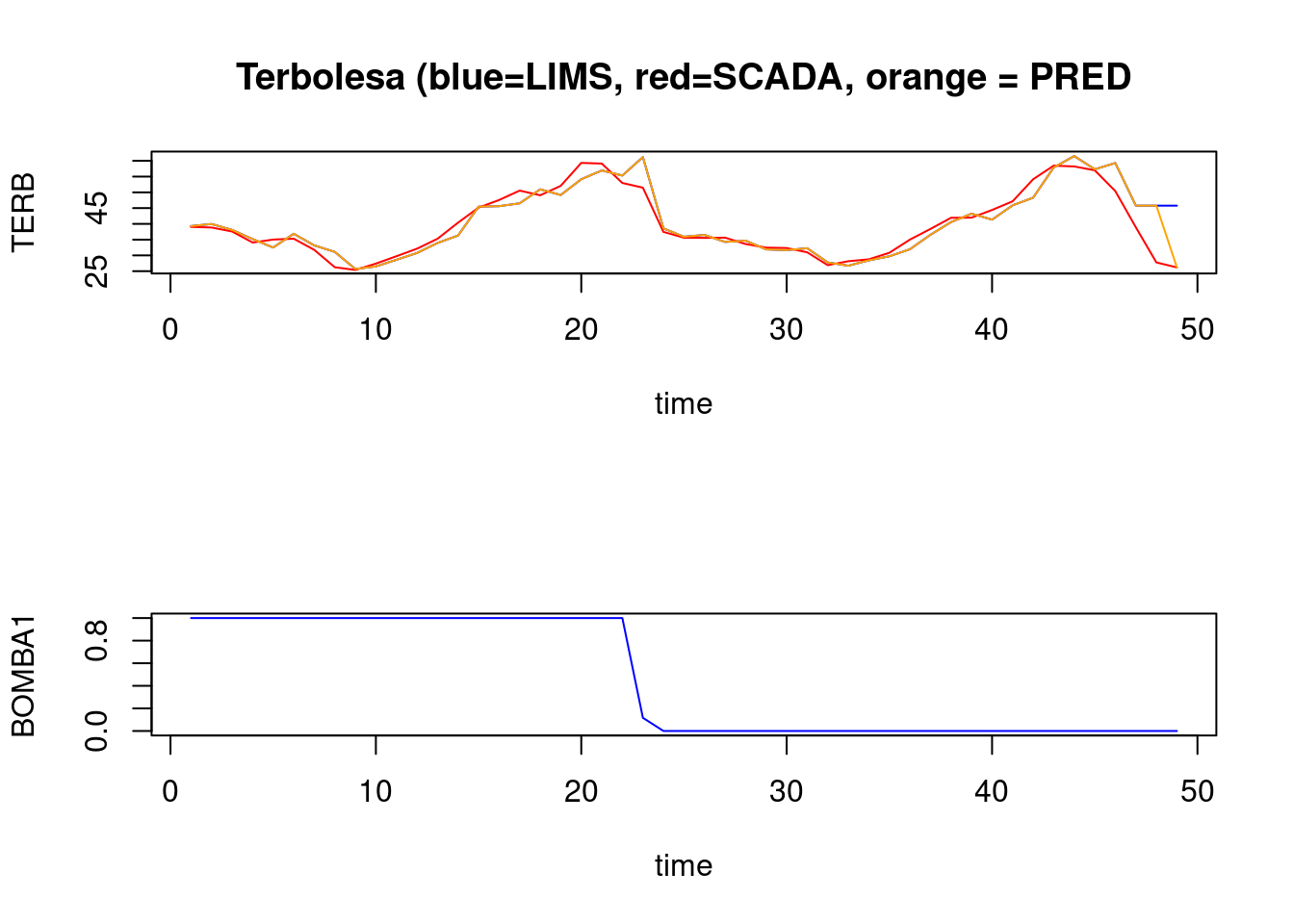 Terbolesa (blue=LIMS, red=SCADA, orange = PRED

TERB

25

45

0

10

20

30

40

50

time

BOMBA1

0.0

0.8

0

10

20

30

40

50

time